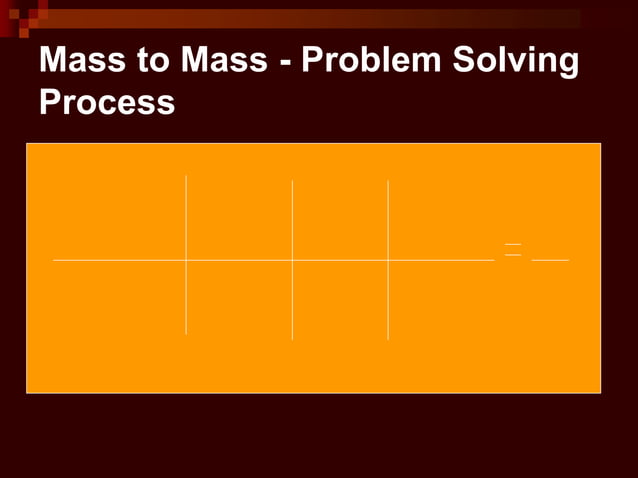 Mass to Mass - Problem Solving Process

=